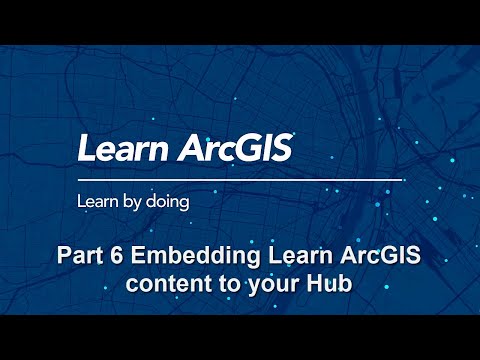 Learn ArcGIS

Learn by doing

Part 6 Embedding Learn ArcGIS content to your Hub